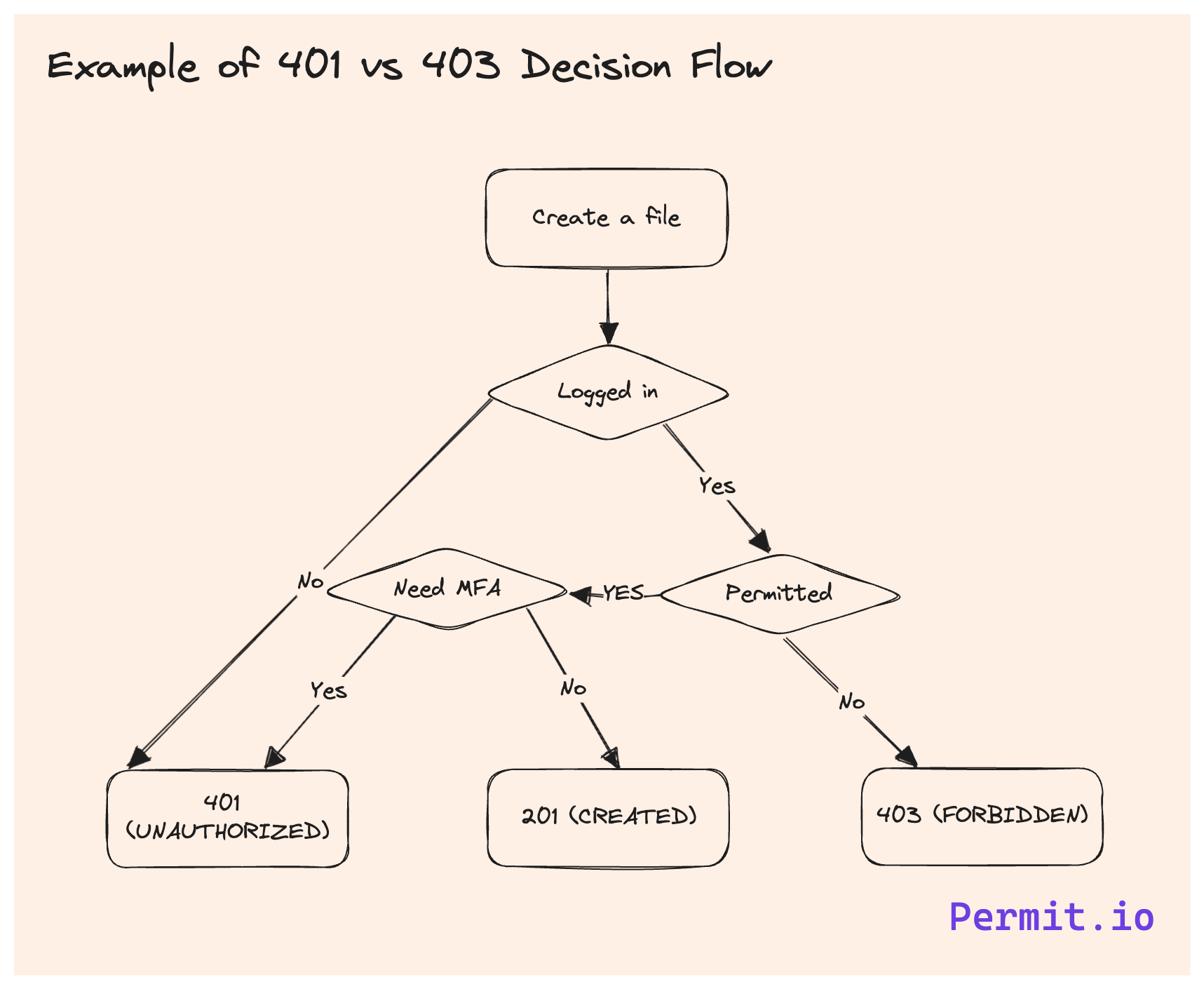 Example of 401 vs 403 Decision Flow

Create a file

Logged in

Yes

No

Need MFA

YES

Permitted

Yes

No

No

401 (UNAUTHORIZED)

201 (CREATED)

403 (FORBIDDEN)

Permit.io